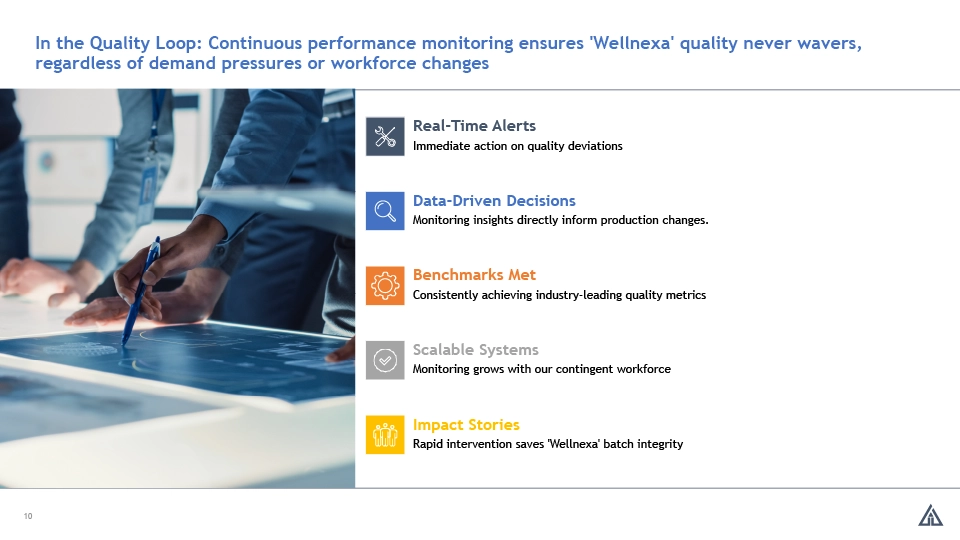 In the Quality Loop: Continuous performance monitoring ensures 'Wellnexa' quality never wavers, regardless of demand pressures or workforce changes

Real-Time Alerts
Immediate action on quality deviations

Data-Driven Decisions
Monitoring insights directly inform production changes.

Benchmarks Met
Consistently achieving industry-leading quality metrics

Scalable Systems
Monitoring grows with our contingent workforce

Impact Stories
Rapid intervention saves 'Wellnexa' batch integrity

10